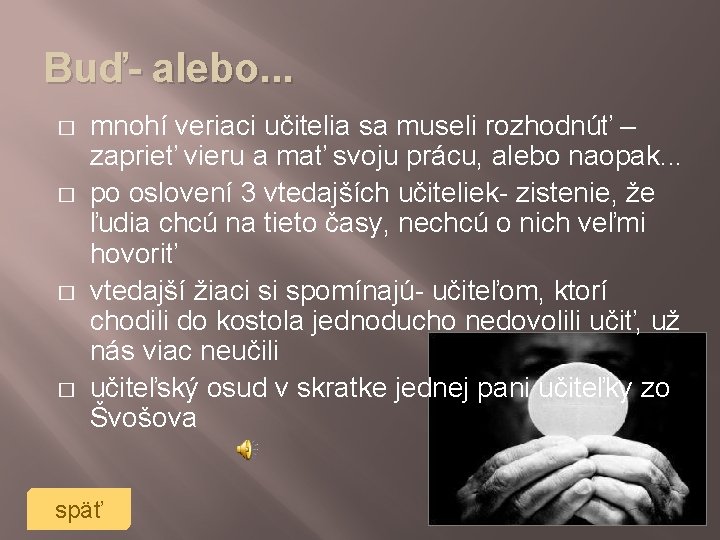 Buď- alebo...

□ mnohí veriaci učitelia sa museli rozhodnúť – zaprieť vieru a mať svoju prácu, alebo naopak...
□ po oslovení 3 vtedajších učiteliek- zistenie, že ľudia chcú na tieto časy, nechcú o nich veľmi hovoriť
□ vtedajší žiaci si spomínajú- učiteľom, ktorí chodili do kostola jednoducho nedovolili učiť, už nás viac neučili
□ učiteľský osud v skratke jednej pani učiteľky zo Švošova

späť